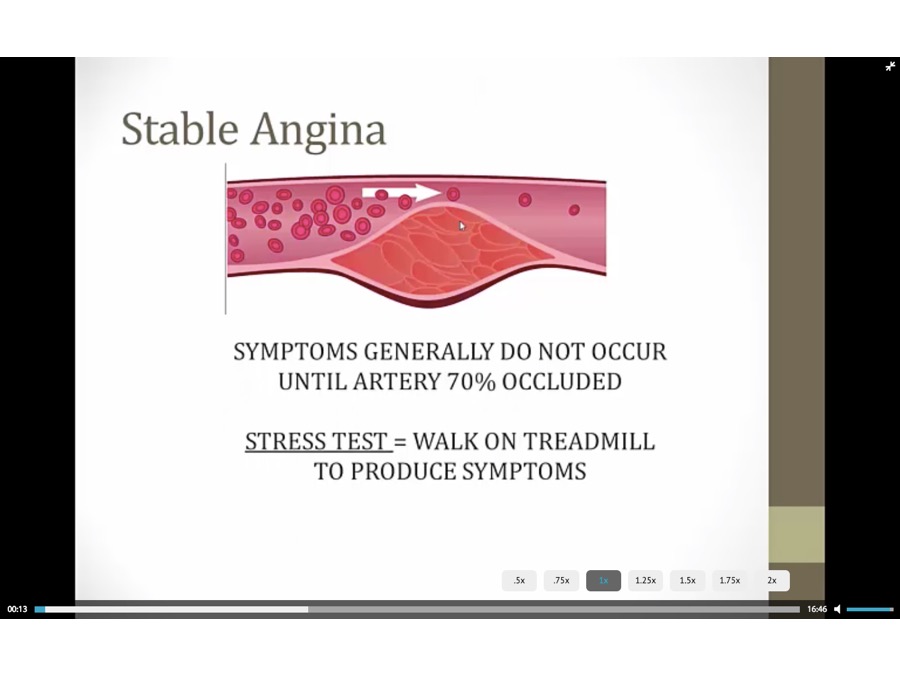 Stable Angina

SYMPTOMS GENERALLY DO NOT OCCUR UNTIL ARTERY 70% OCCLUDED

STRESS TEST = WALK ON TREADMILL TO PRODUCE SYMPTOMS

.5x .75x 1x 1.25x 1.5x 1.75x 2x

00:13 16:46